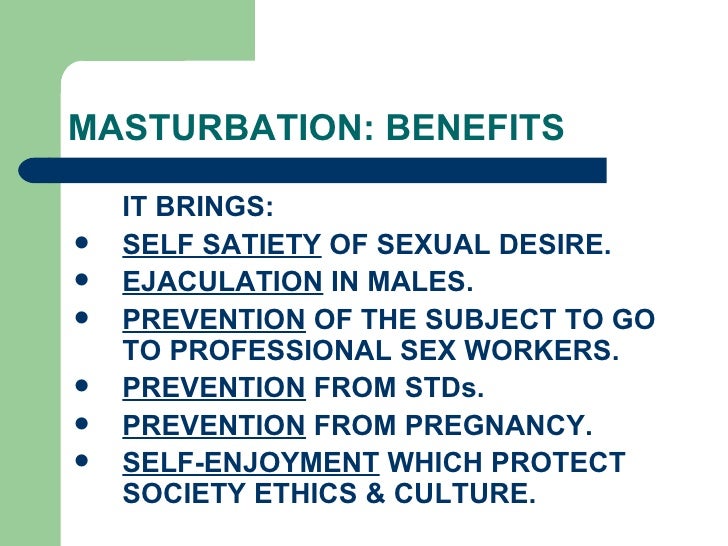 MASTURBATION: BENEFITS

IT BRINGS:

- SELF SATIETY OF SEXUAL DESIRE.
- EJACULATION IN MALES.
- PREVENTION OF THE SUBJECT TO GO TO PROFESSIONAL SEX WORKERS.
- PREVENTION FROM STDs.
- PREVENTION FROM PREGNANCY.
- SELF-ENJOYMENT WHICH PROTECT SOCIETY ETHICS & CULTURE.